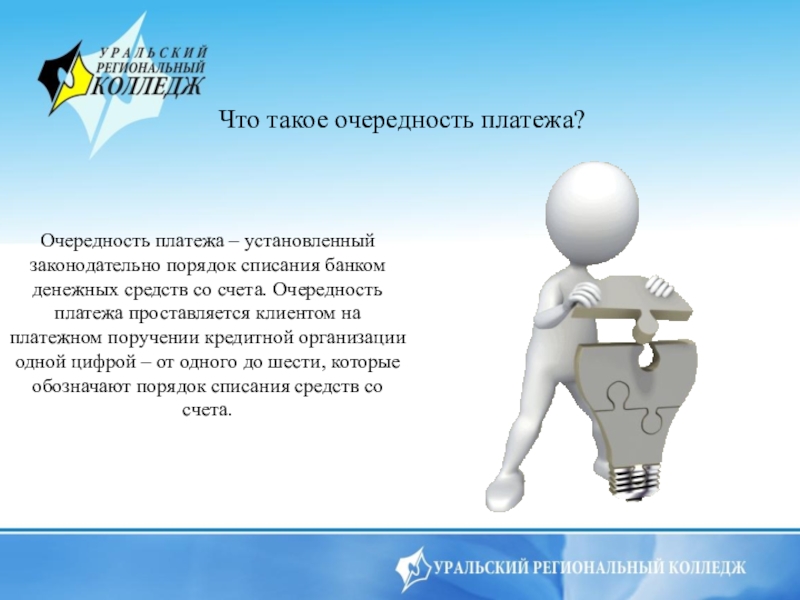 УРАЛЬСКИЙ РЕГИОНАЛЬНЫЙ КОЛЛЕДЖ

Что такое очередность платежа?

Очередность платежа – установленный законодательно порядок списания банком денежных средств со счета. Очередность платежа проставляется клиентом на платежном поручении кредитной организации одной цифрой – от одного до шести, которые обозначают порядок списания средств со счета.

УРАЛЬСКИЙ РЕГИОНАЛЬНЫЙ КОЛЛЕДЖ